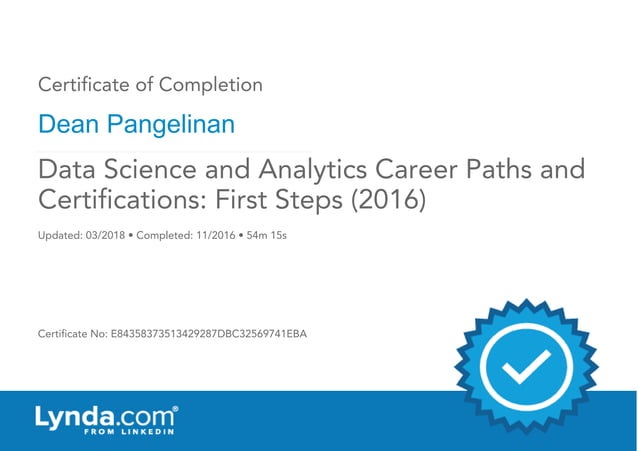 Certificate of Completion

Dean Pangelinan

Data Science and Analytics Career Paths and Certifications: First Steps (2016)

Updated: 03/2018 • Completed: 11/2016 • 54m 15s

Certificate No: E84358373513429287DBC32569741EBA

Lynda.com®
FROM LINKEDIN